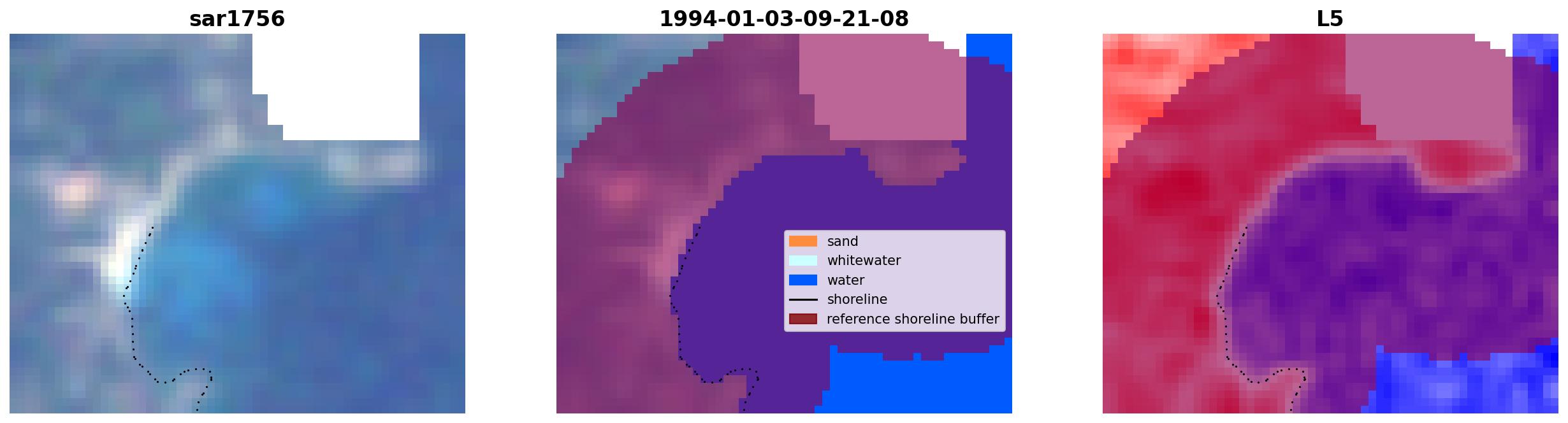 sar1756

1994-01-03-09-21-08

sand
whitewater
water
shoreline
reference shoreline buffer

L5